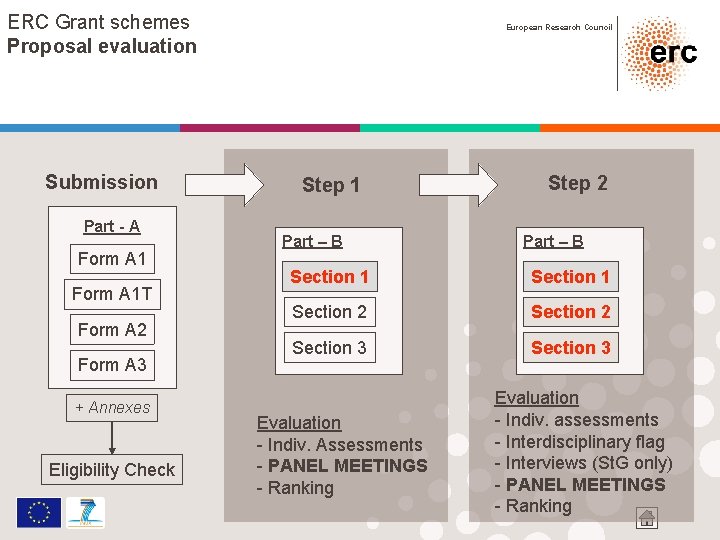 ERC Grant schemes
Proposal evaluation

European Research Council
erc

Submission

Part - A
Form A1
Form A1T
Form A2
Form A3
+ Annexes
Eligibility Check

Step 1

Part – B
Section 1
Section 2
Section 3

Evaluation
- Indiv. Assessments
- PANEL MEETINGS
- Ranking

Step 2

Part – B
Section 1
Section 2
Section 3

Evaluation
- Indiv. assessments
- Interdisciplinary flag
- Interviews (StG only)
- PANEL MEETINGS
- Ranking